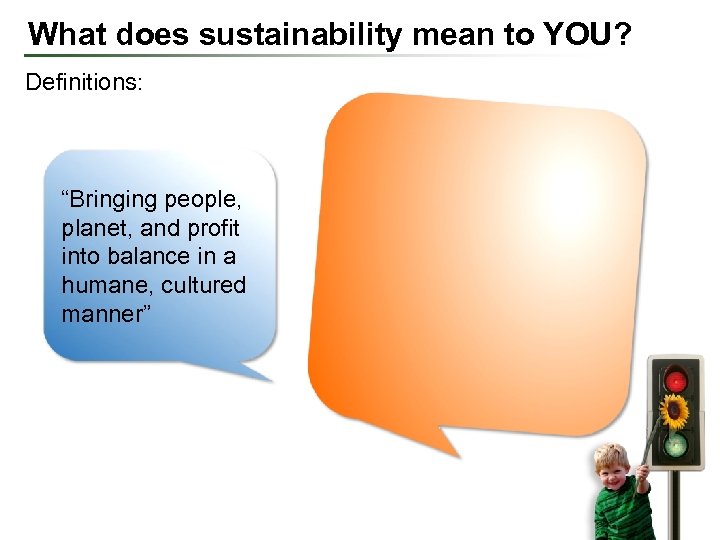 What does sustainability mean to YOU?

Definitions:

“Bringing people, planet, and profit into balance in a humane, cultured manner”